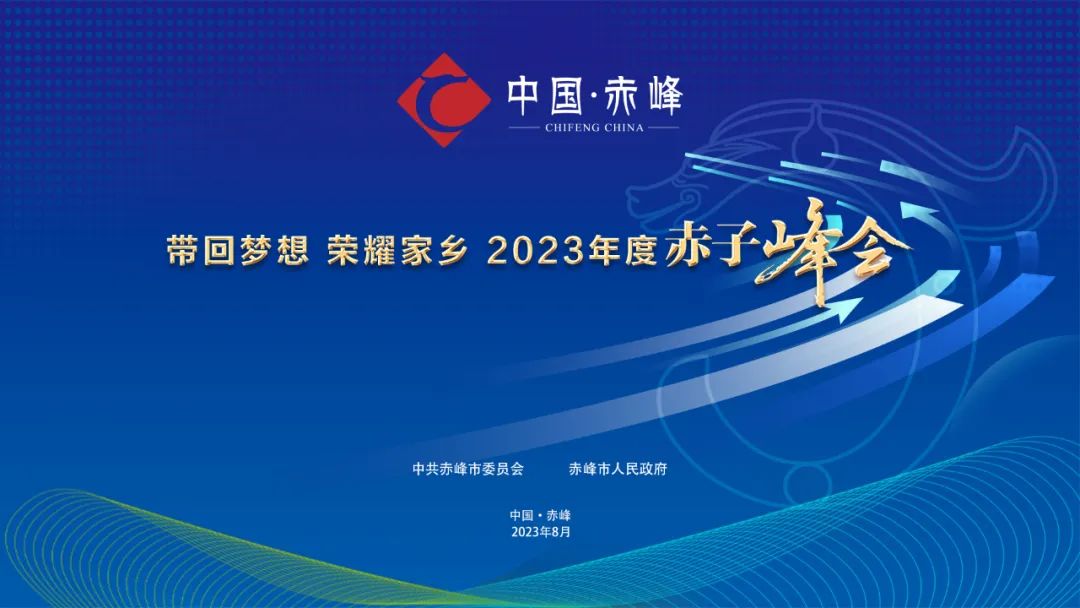 中国·赤峰
CHIFENG CHINA

带回梦想 荣耀家乡 2023年度赤子峰会

中共赤峰市委员会　　赤峰市人民政府

中国·赤峰
2023年8月